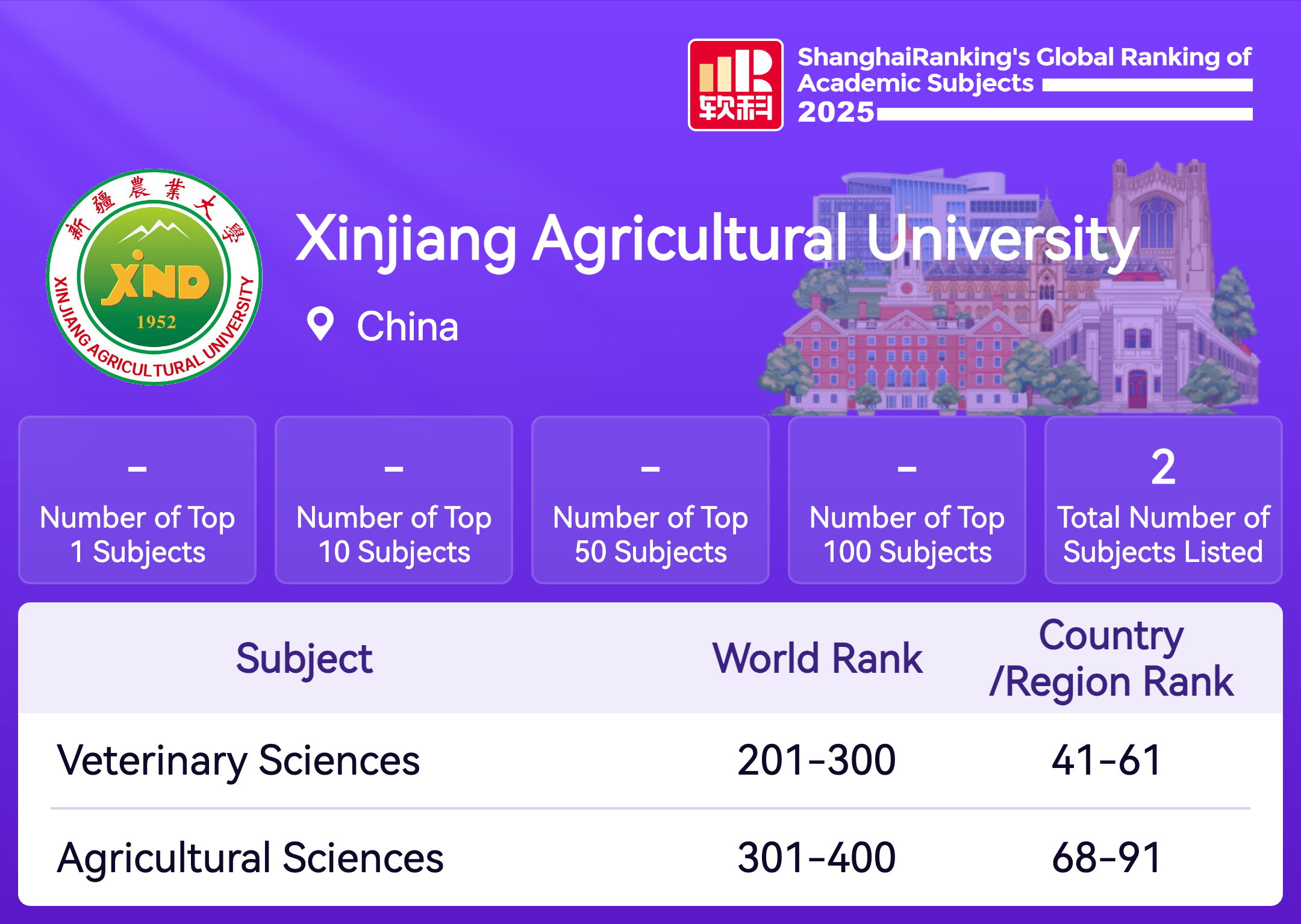 软科

ShanghaiRanking's Global Ranking of Academic Subjects 2025

新疆農業大學
XND
1952
XINJIANG AGRICULTURAL UNIVERSITY

Xinjiang Agricultural University

China

-
Number of Top 1 Subjects

-
Number of Top 10 Subjects

-
Number of Top 50 Subjects

-
Number of Top 100 Subjects

2
Total Number of Subjects Listed

| Subject | World Rank | Country /Region Rank |
|---|---|---|
| Veterinary Sciences | 201-300 | 41-61 |
| Agricultural Sciences | 301-400 | 68-91 |